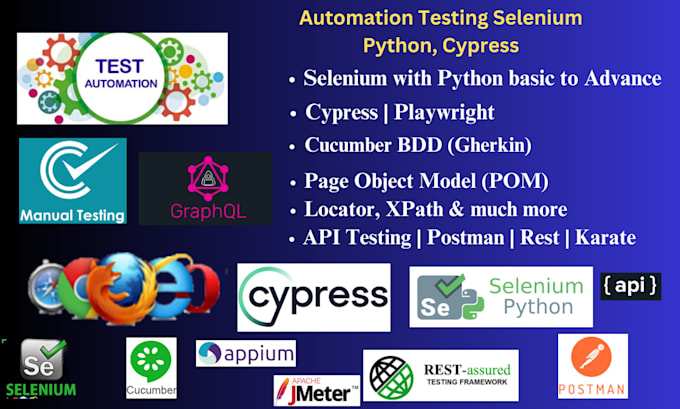 Automation Testing Selenium
Python, Cypress

TEST AUTOMATION

• Selenium with Python basic to Advance
• Cypress | Playwright
• Cucumber BDD (Gherkin)
• Page Object Model (POM)
• Locator, XPath & much more
• API Testing | Postman | Rest | Karate

Manual Testing

GraphQL

cypress

Se Selenium Python

{ api }

Se SELENIUM

Cucumber

appium

APACHE JMeter™

REST-assured TESTING FRAMEWORK

POSTMAN